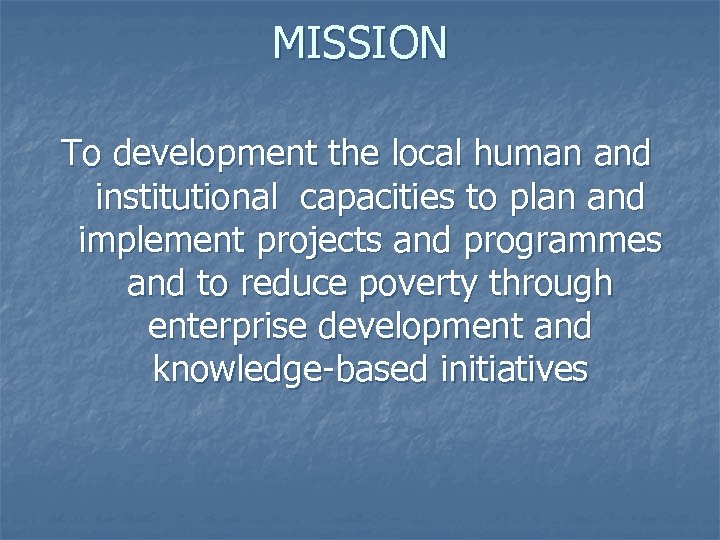 MISSION

To development the local human and institutional capacities to plan and implement projects and programmes and to reduce poverty through enterprise development and knowledge-based initiatives